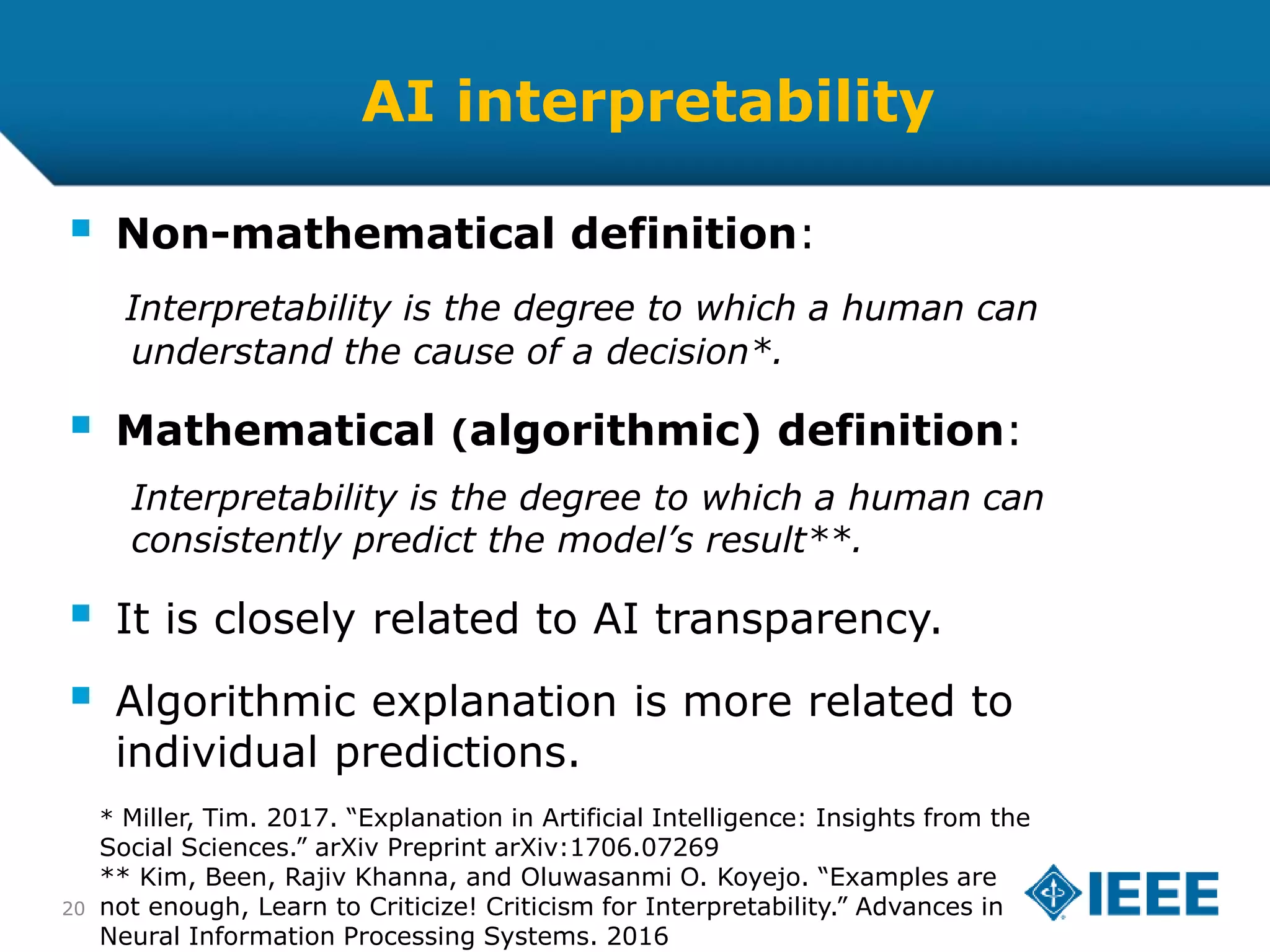 AI interpretability

Non-mathematical definition:

Interpretability is the degree to which a human can understand the cause of a decision*.

Mathematical (algorithmic) definition:

Interpretability is the degree to which a human can consistently predict the model's result**.

It is closely related to AI transparency.

Algorithmic explanation is more related to individual predictions.

* Miller, Tim. 2017. "Explanation in Artificial Intelligence: Insights from the Social Sciences." arXiv Preprint arXiv:1706.07269
** Kim, Been, Rajiv Khanna, and Oluwasanmi O. Koyejo. "Examples are not enough, Learn to Criticize! Criticism for Interpretability." Advances in Neural Information Processing Systems. 2016

20

IEEE